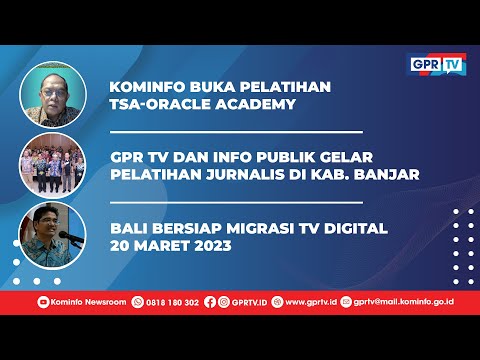 GPR TV

KOMINFO BUKA PELATIHAN TSA-ORACLE ACADEMY

GPR TV DAN INFO PUBLIK GELAR PELATIHAN JURNALIS DI KAB. BANJAR

BALI BERSIAP MIGRASI TV DIGITAL 20 MARET 2023

Kominfo Newsroom 0818 180 302 GPRTV.ID www.gprtv.id gprtv@mail.kominfo.go.id